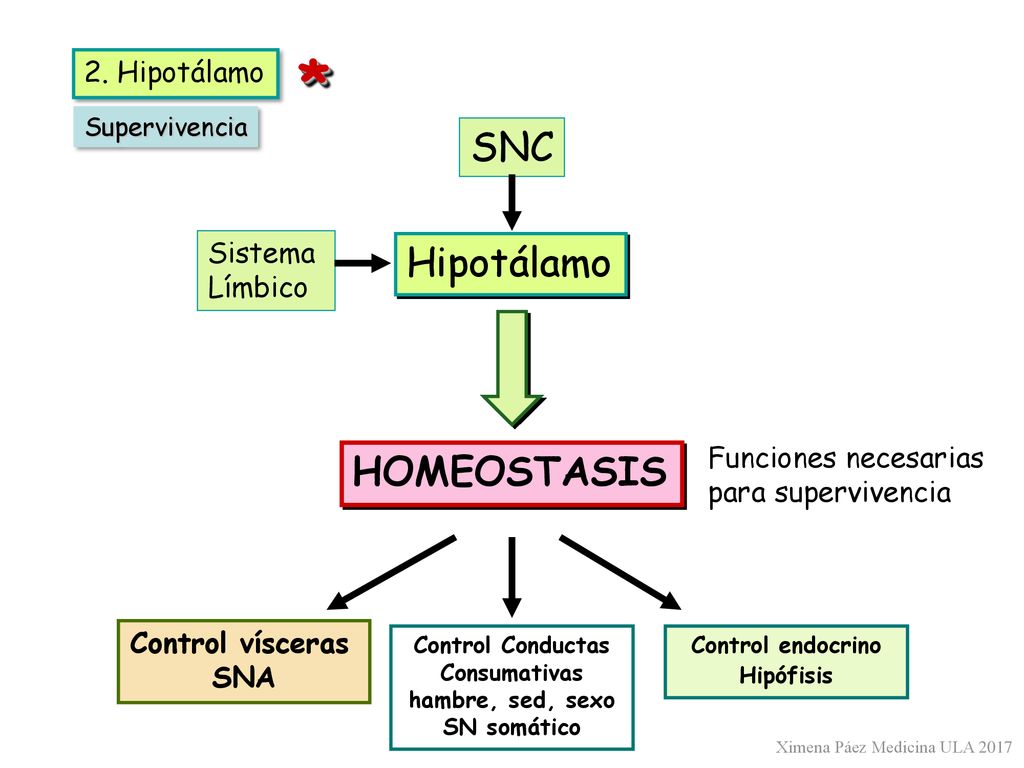 2. Hipotálamo

*

Supervivencia

SNC

Sistema Límbico

Hipotálamo

HOMEOSTASIS

Funciones necesarias para supervivencia

Control vísceras SNA

Control Conductas Consumativas hambre, sed, sexo SN somático

Control endocrino Hipófisis

Ximena Páez Medicina ULA 2017